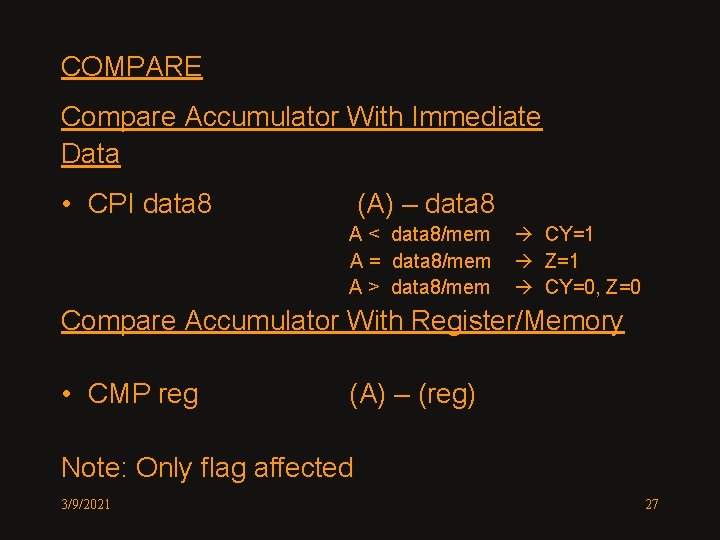 COMPARE

Compare Accumulator With Immediate Data

• CPI data8 (A) – data8

A < data8/mem → CY=1
A = data8/mem → Z=1
A > data8/mem → CY=0, Z=0

Compare Accumulator With Register/Memory

• CMP reg (A) – (reg)

Note: Only flag affected

3/9/2021

27